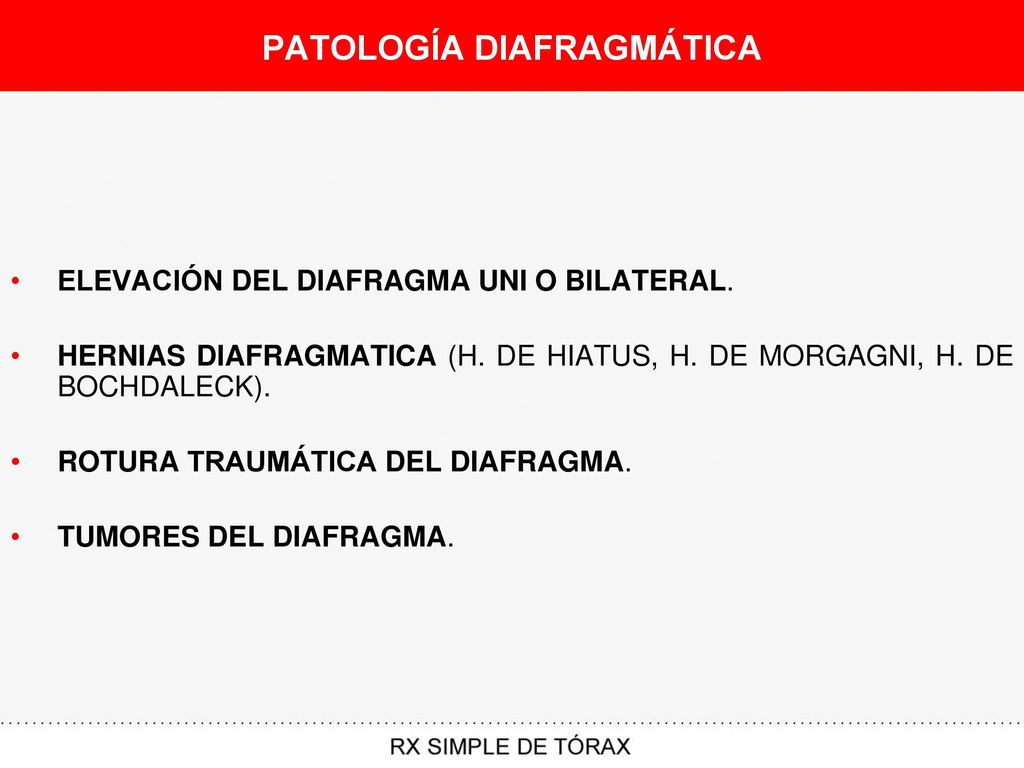 PATOLOGÍA DIAFRAGMÁTICA

• ELEVACIÓN DEL DIAFRAGMA UNI O BILATERAL.

• HERNIAS DIAFRAGMATICA (H. DE HIATUS, H. DE MORGAGNI, H. DE BOCHDALECK).

• ROTURA TRAUMÁTICA DEL DIAFRAGMA.

• TUMORES DEL DIAFRAGMA.

RX SIMPLE DE TÓRAX